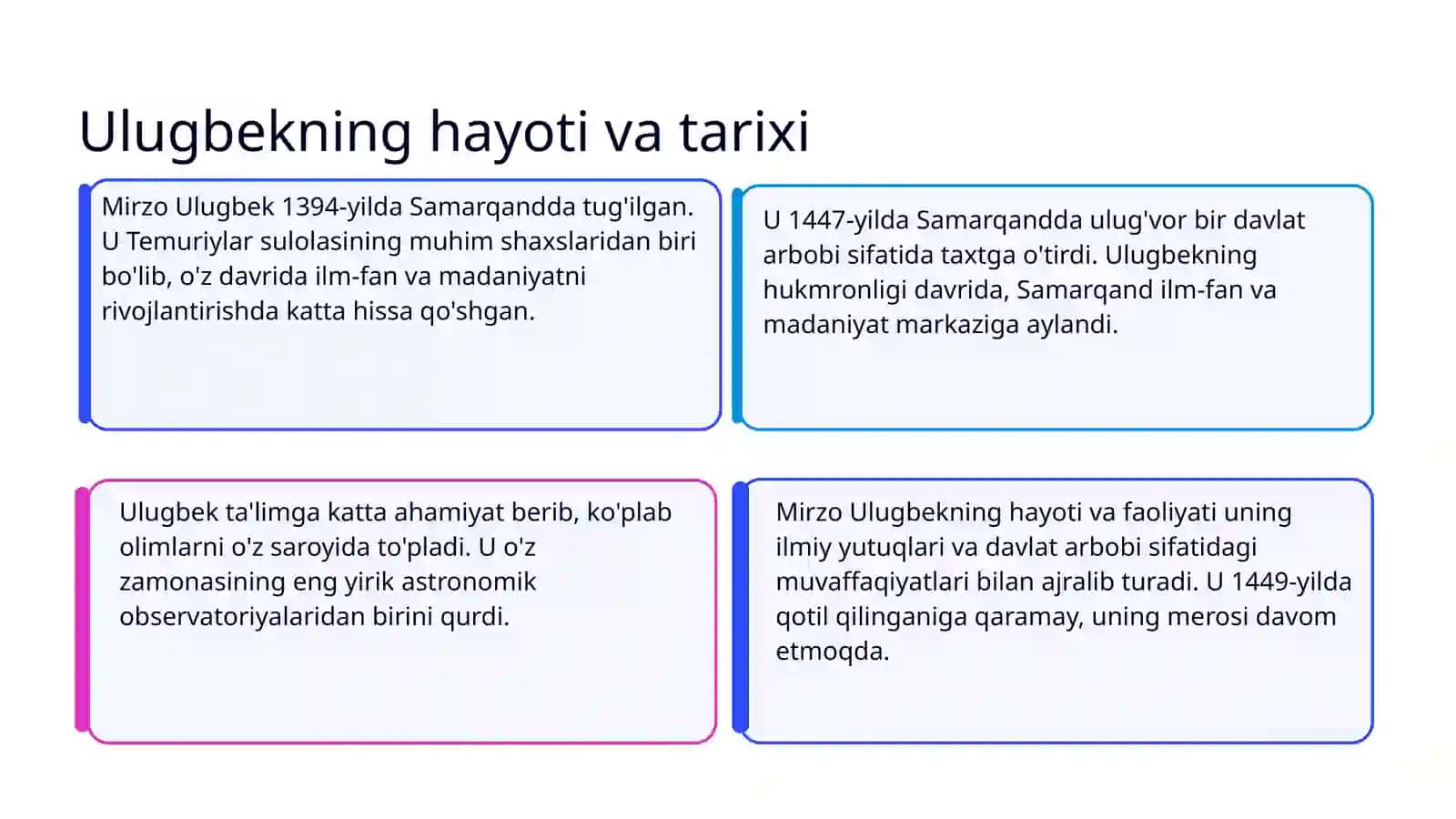 Ulugbekning hayoti va tarixi

Mirzo Ulugbek 1394-yilda Samarqandda tug'ilgan. U Temuriylar sulolasining muhim shaxslaridan biri bo'lib, o'z davrida ilm-fan va madaniyatni rivojlantirishda katta hissa qo'shgan.

U 1447-yilda Samarqandda ulug'vor bir davlat arbobi sifatida taxtga o'tirdi. Ulugbekning hukmronligi davrida, Samarqand ilm-fan va madaniyat markaziga aylandi.

Ulugbek ta'limga katta ahamiyat berib, ko'plab olimlarni o'z saroyida to'pladi. U o'z zamonasining eng yirik astronomik observatoriyalaridan birini qurdi.

Mirzo Ulugbekning hayoti va faoliyati uning ilmiy yutuqlari va davlat arbobi sifatidagi muvaffaqiyatlari bilan ajralib turadi. U 1449-yilda qotil qilinganiga qaramay, uning merosi davom etmoqda.